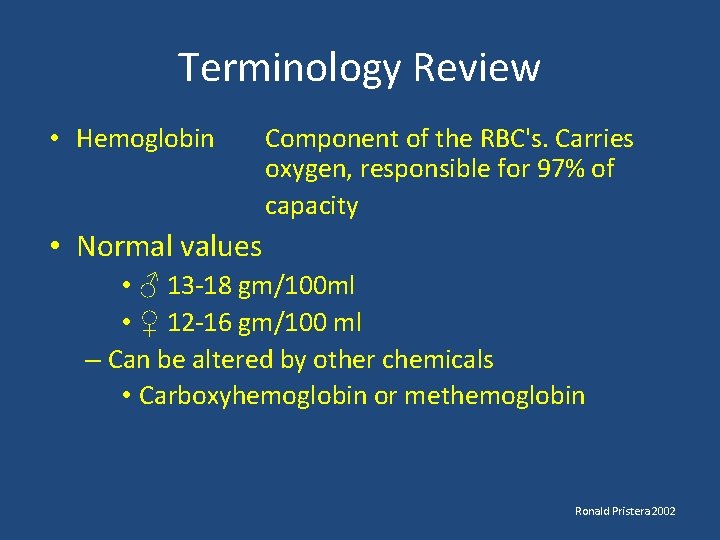 Terminology Review

• Hemoglobin Component of the RBC's. Carries oxygen, responsible for 97% of capacity

• Normal values
• ♂ 13-18 gm/100ml
• ♀ 12-16 gm/100 ml
– Can be altered by other chemicals
• Carboxyhemoglobin or methemoglobin

Ronald Pristera 2002